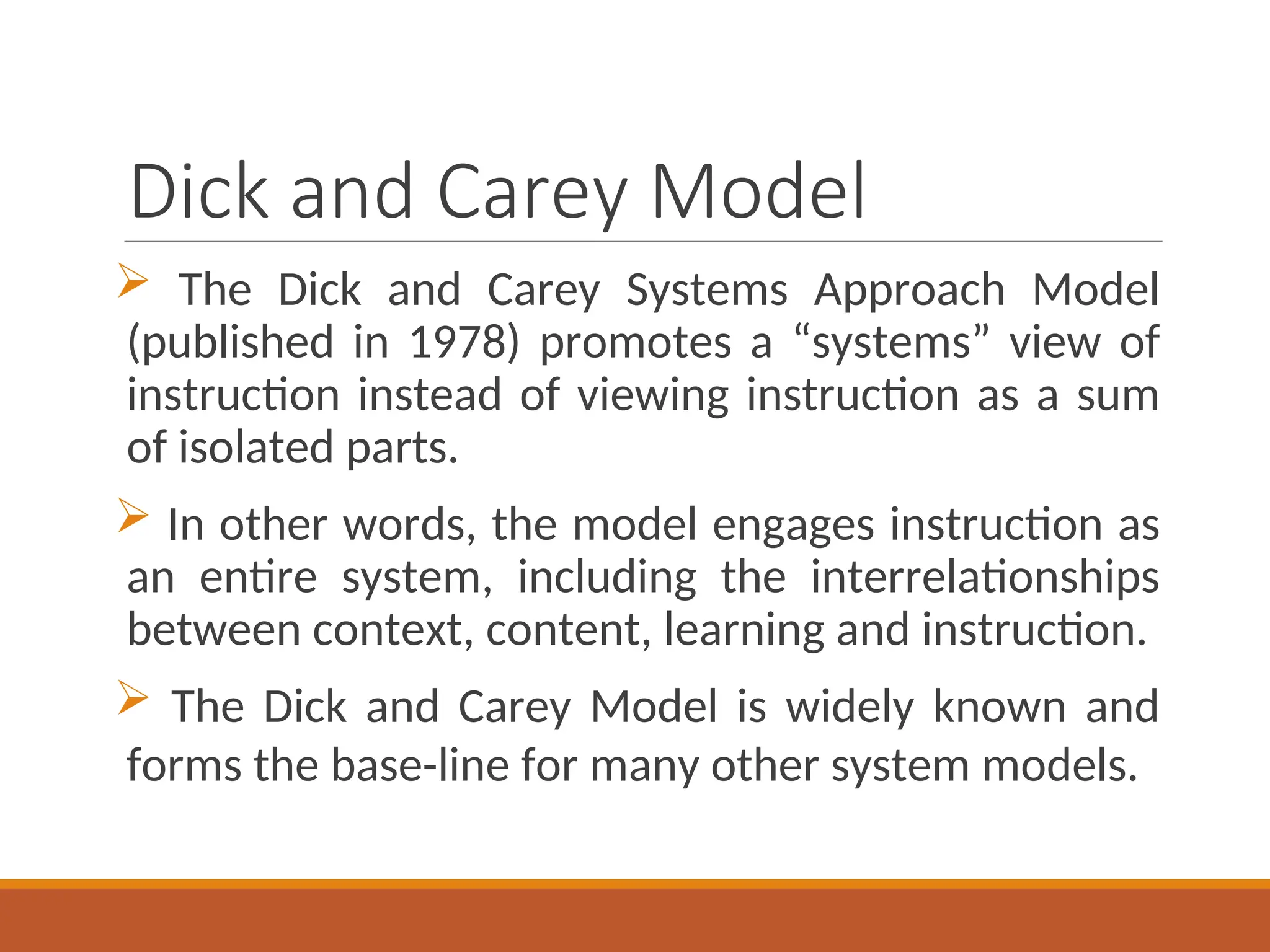 Dick and Carey Model

➢ The Dick and Carey Systems Approach Model (published in 1978) promotes a “systems” view of instruction instead of viewing instruction as a sum of isolated parts.

➢ In other words, the model engages instruction as an entire system, including the interrelationships between context, content, learning and instruction.

➢ The Dick and Carey Model is widely known and forms the base-line for many other system models.